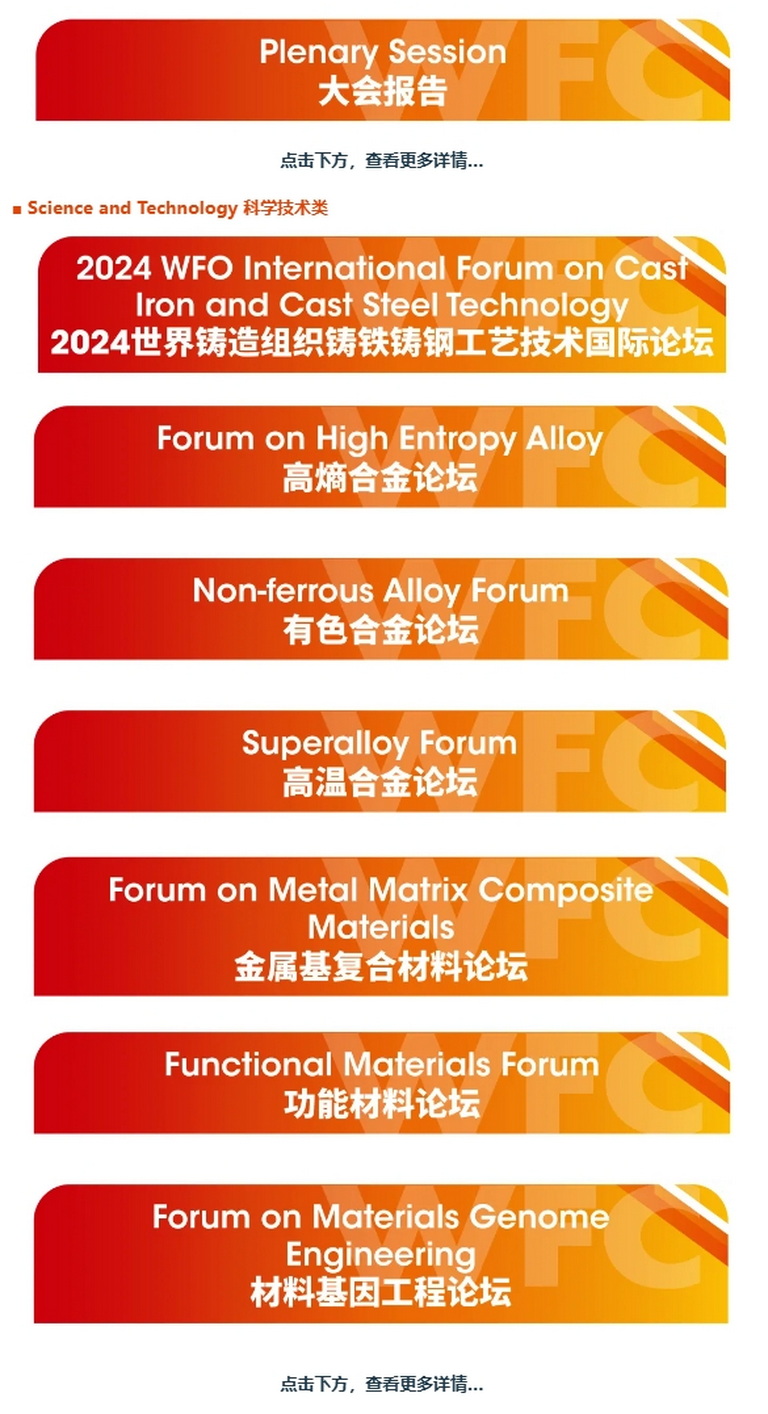 Plenary Session
大会报告

点击下方，查看更多详情...

■ Science and Technology 科学技术类

2024 WFO International Forum on Cast Iron and Cast Steel Technology
2024世界铸造组织铸铁铸钢工艺技术国际论坛

Forum on High Entropy Alloy
高熵合金论坛

Non-ferrous Alloy Forum
有色合金论坛

Superalloy Forum
高温合金论坛

Forum on Metal Matrix Composite Materials
金属基复合材料论坛

Functional Materials Forum
功能材料论坛

Forum on Materials Genome Engineering
材料基因工程论坛

点击下方，查看更多详情...